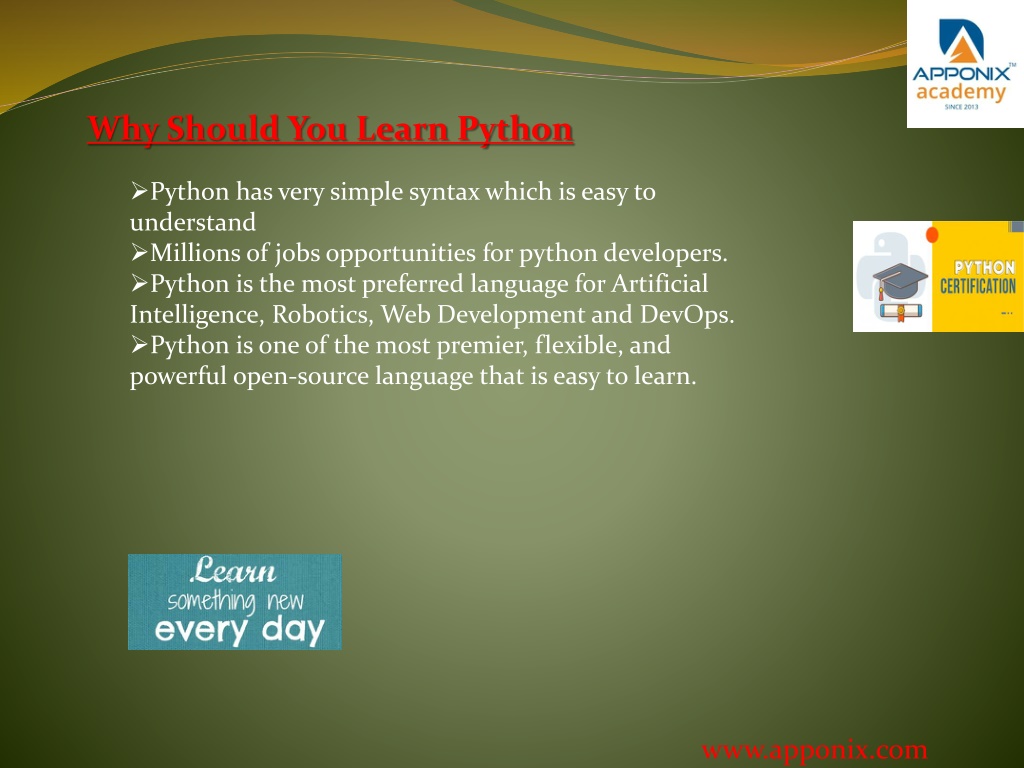 APPONIX™ academy SINCE 2013

Why Should You Learn Python

➢Python has very simple syntax which is easy to understand
➢Millions of jobs opportunities for python developers.
➢Python is the most preferred language for Artificial Intelligence, Robotics, Web Development and DevOps.
➢Python is one of the most premier, flexible, and powerful open-source language that is easy to learn.

PYTHON CERTIFICATION

Learn something new every day

www.apponix.com